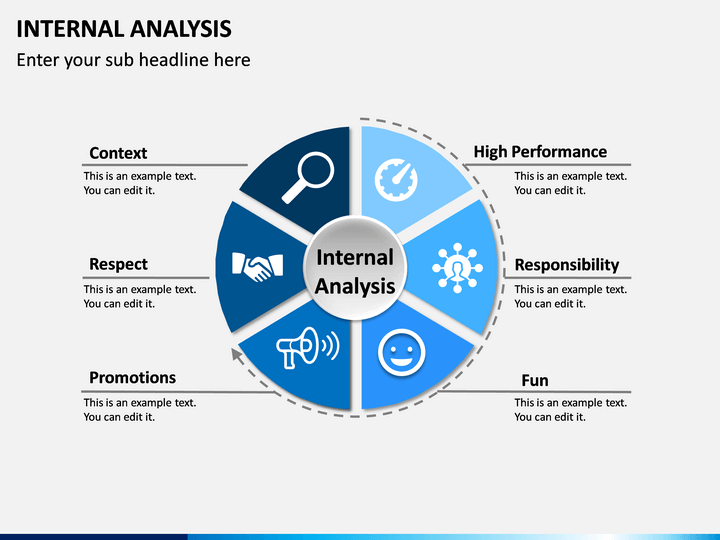 INTERNAL ANALYSIS

Enter your sub headline here

Context

This is an example text. You can edit it.

Respect

This is an example text. You can edit it.

Promotions

This is an example text. You can edit it.

Internal Analysis

High Performance

This is an example text. You can edit it.

Responsibility

This is an example text. You can edit it.

Fun

This is an example text. You can edit it.